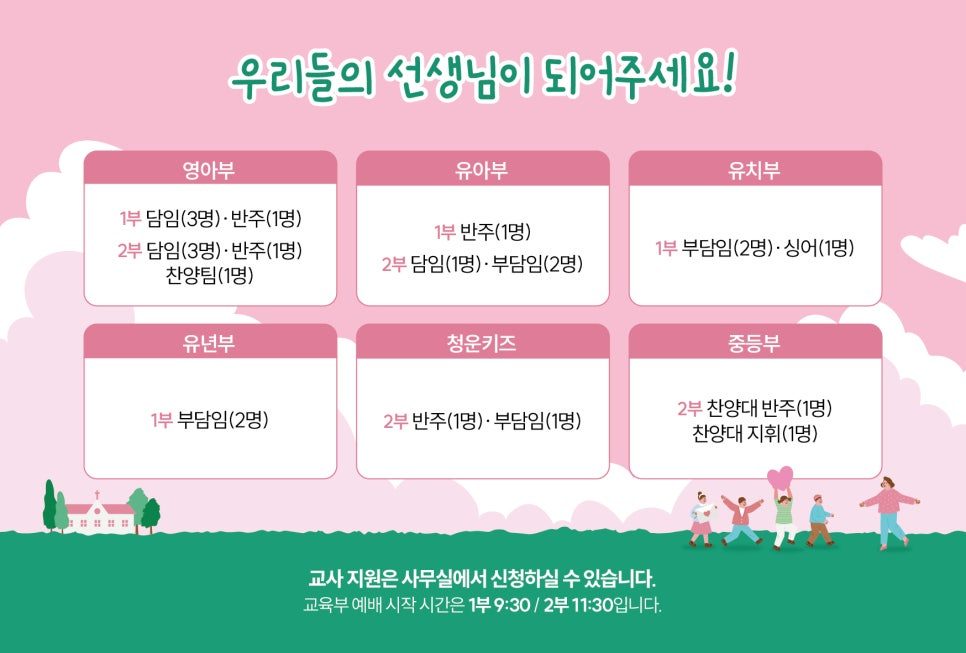 우리들의 선생님이 되어주세요!

영아부

1부 담임(3명) · 반주(1명)
2부 담임(3명) · 반주(1명)
찬양팀(1명)

유아부

1부 반주(1명)
2부 담임(1명) · 부담임(2명)

유치부

1부 부담임(2명) · 싱어(1명)

유년부

1부 부담임(2명)

청운키즈

2부 반주(1명) · 부담임(1명)

중등부

2부 찬양대 반주(1명)
찬양대 지휘(1명)

교사 지원은 사무실에서 신청하실 수 있습니다.
교육부 예배 시작 시간은 1부 9:30 / 2부 11:30입니다.